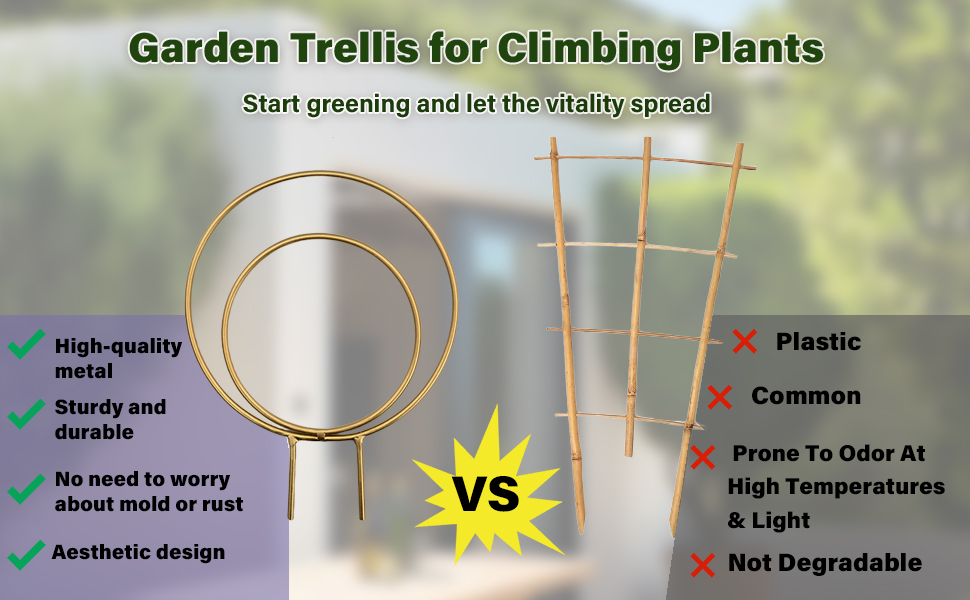 Garden Trellis for Climbing Plants

Start greening and let the vitality spread

High-quality metal

Sturdy and durable

No need to worry about mold or rust

Aesthetic design

VS

Plastic

Common

Prone To Odor At High Temperatures & Light

Not Degradable